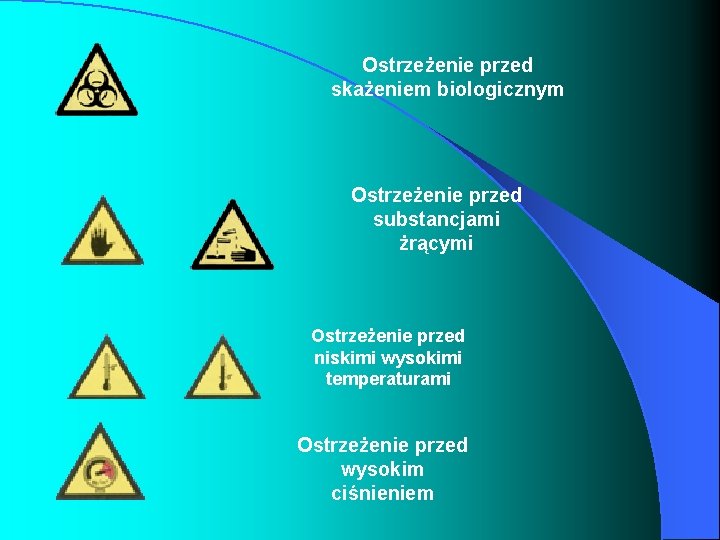 Ostrzeżenie przed skażeniem biologicznym

Ostrzeżenie przed substancjami żrącymi

Ostrzeżenie przed niskimi wysokimi temperaturami

Ostrzeżenie przed wysokim ciśnieniem